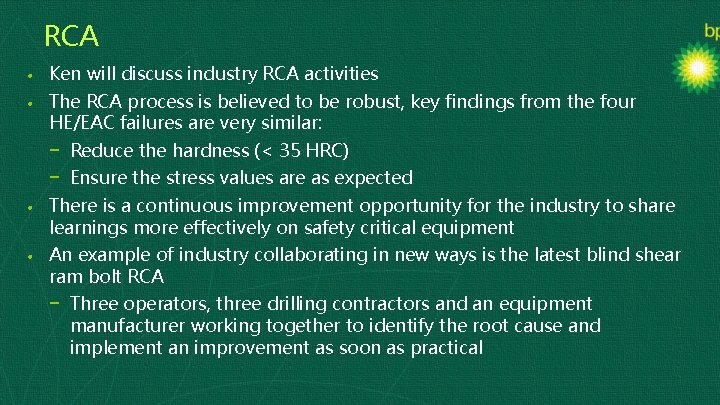 RCA

bp

• Ken will discuss industry RCA activities
• The RCA process is believed to be robust, key findings from the four HE/EAC failures are very similar:
 − Reduce the hardness (< 35 HRC)
 − Ensure the stress values are as expected
• There is a continuous improvement opportunity for the industry to share learnings more effectively on safety critical equipment
• An example of industry collaborating in new ways is the latest blind shear ram bolt RCA
 − Three operators, three drilling contractors and an equipment manufacturer working together to identify the root cause and implement an improvement as soon as practical